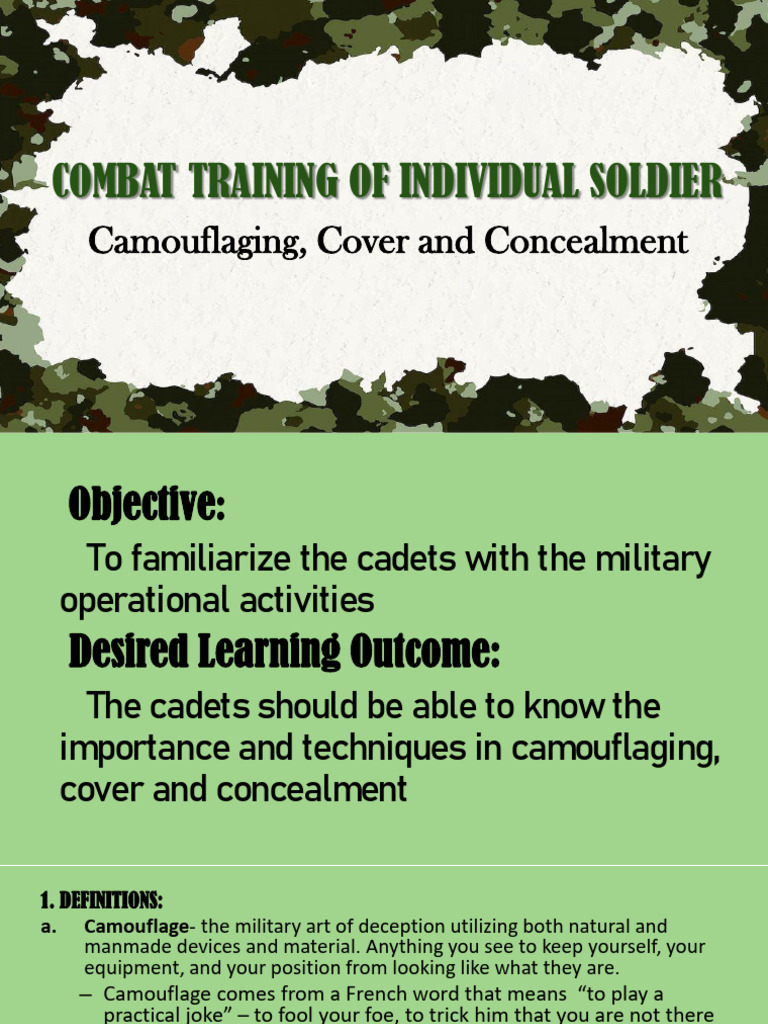 COMBAT TRAINING OF INDIVIDUAL SOLDIER

Camouflaging, Cover and Concealment

Objective:

To familiarize the cadets with the military operational activities

Desired Learning Outcome:

The cadets should be able to know the importance and techniques in camouflaging, cover and concealment

1. DEFINITIONS:

a. Camouflage- the military art of deception utilizing both natural and manmade devices and material. Anything you see to keep yourself, your equipment, and your position from looking like what they are.

– Camouflage comes from a French word that means "to play a practical joke" – to fool your foe, to trick him that you are not there